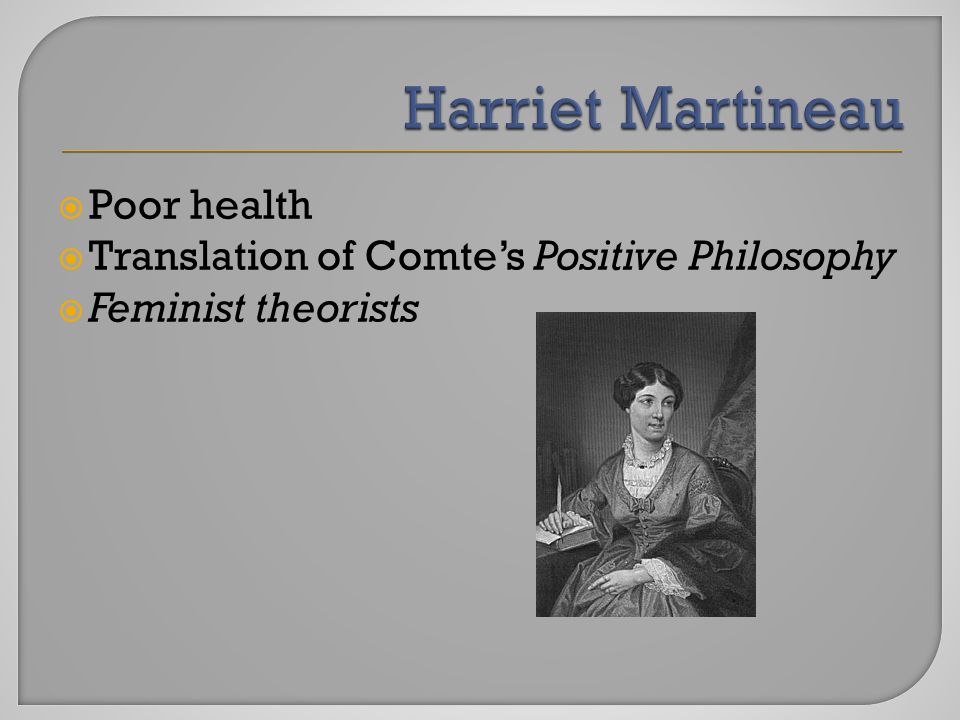 Harriet Martineau

Poor health
Translation of Comte's Positive Philosophy
Feminist theorists